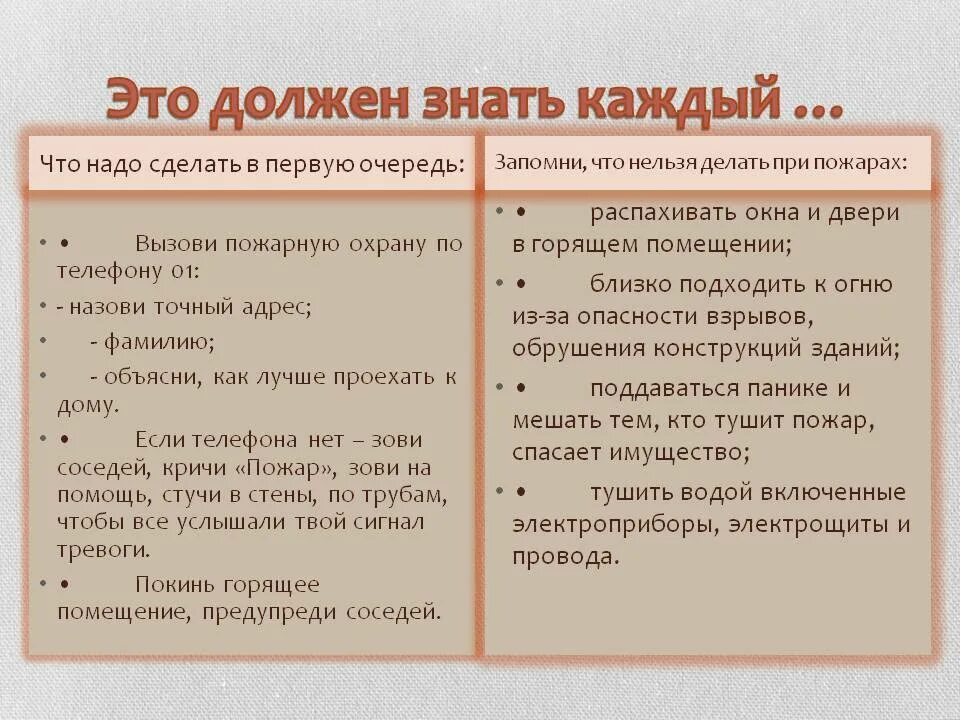 Это должен знать каждый …

Что надо сделать в первую очередь:

• • Вызови пожарную охрану по телефону 01:
• - назови точный адрес;
• - фамилию;
• - объясни, как лучше проехать к дому.
• • Если телефона нет – зови соседей, кричи «Пожар», зови на помощь, стучи в стены, по трубам, чтобы все услышали твой сигнал тревоги.
• • Покинь горящее помещение, предупреди соседей.

Запомни, что нельзя делать при пожарах:

• • распахивать окна и двери в горящем помещении;
• • близко подходить к огню из-за опасности взрывов, обрушения конструкций зданий;
• • поддаваться панике и мешать тем, кто тушит пожар, спасает имущество;
• • тушить водой включенные электроприборы, электрощиты и провода.